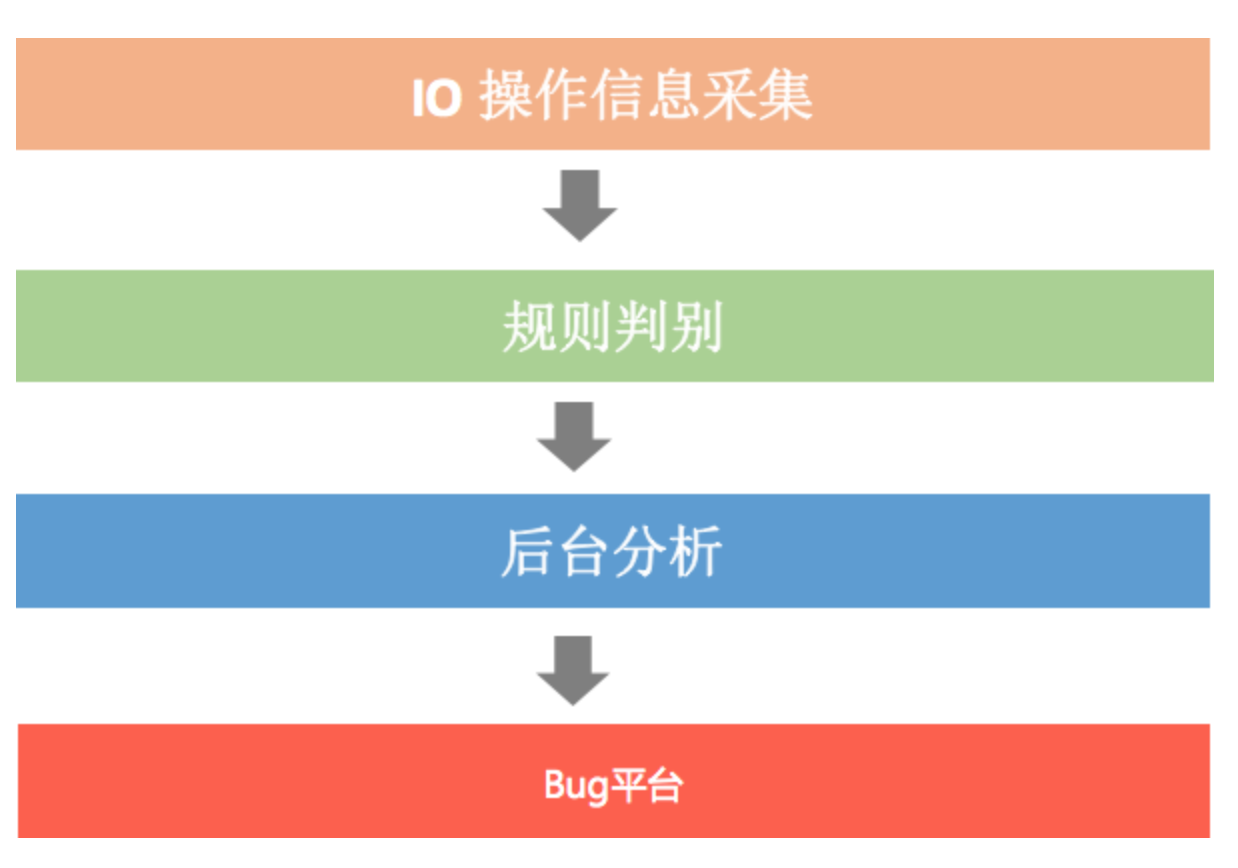 IO 操作信息采集

规则判别

后台分析

Bug平台